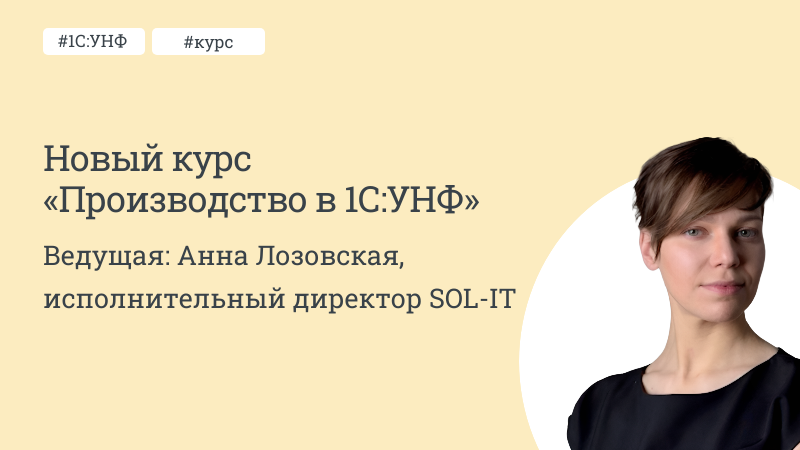 #1С:УНФ #курс

Новый курс «Производство в 1С:УНФ»

Ведущая: Анна Лозовская, исполнительный директор SOL-IT